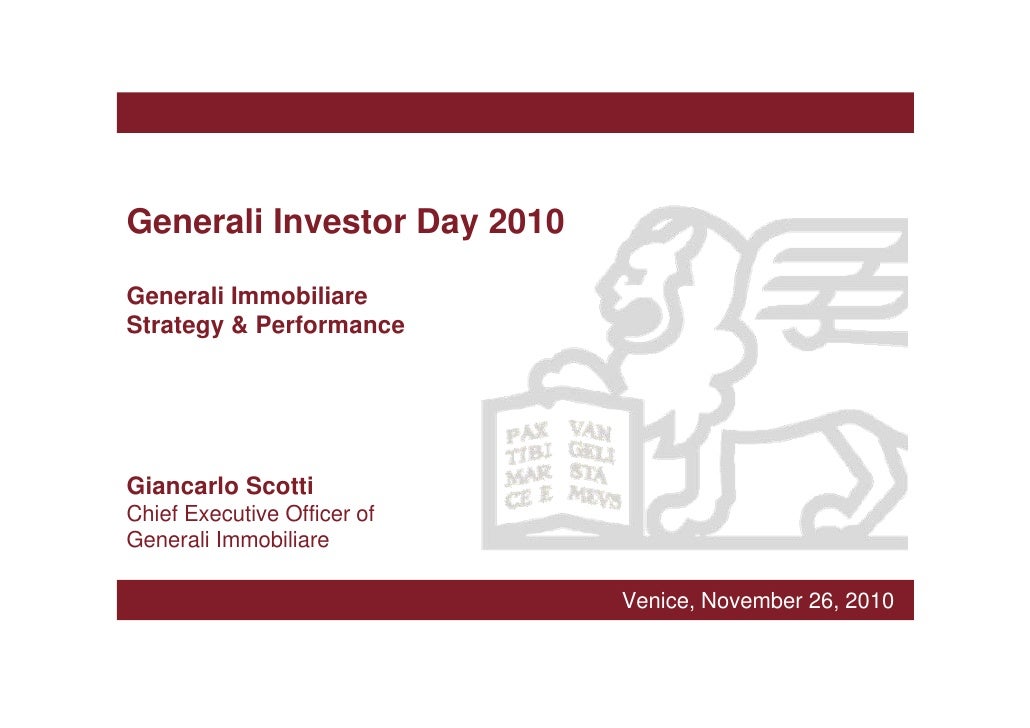 Generali Investor Day 2010

Generali Immobiliare
Strategy & Performance

PAX TIBI MAR CE E
VAN GELI STA MEVS

Giancarlo Scotti
Chief Executive Officer of Generali Immobiliare

Venice, November 26, 2010